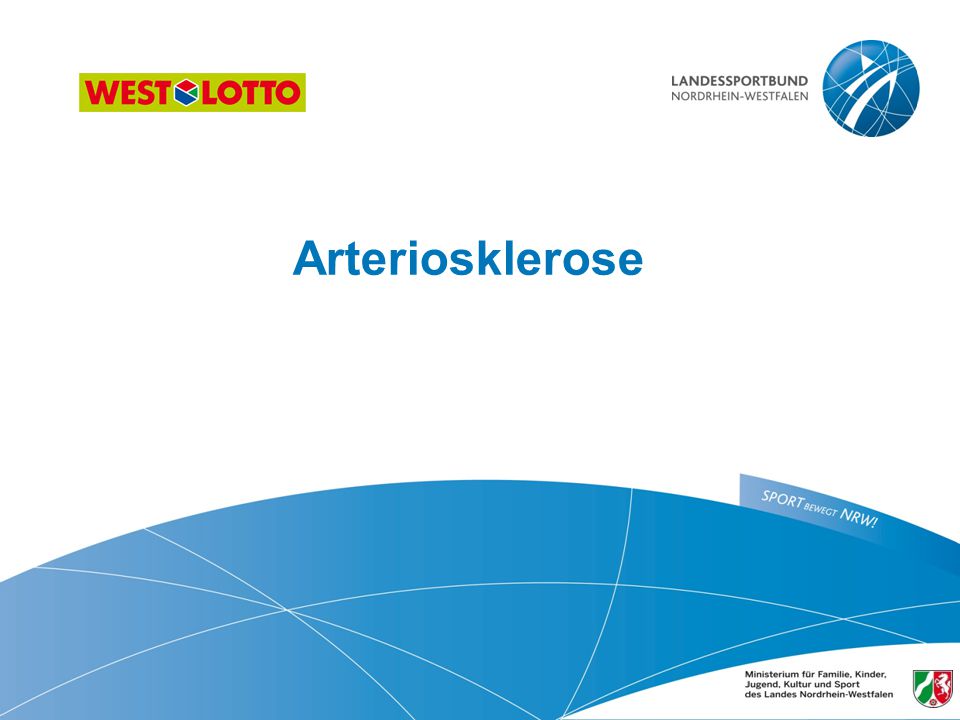 WEST LOTTO

LANDESSPORTBUND
NORDRHEIN-WESTFALEN

Arteriosklerose

SPORT BEWEGT NRW!

Ministerium für Familie, Kinder, Jugend, Kultur und Sport des Landes Nordrhein-Westfalen